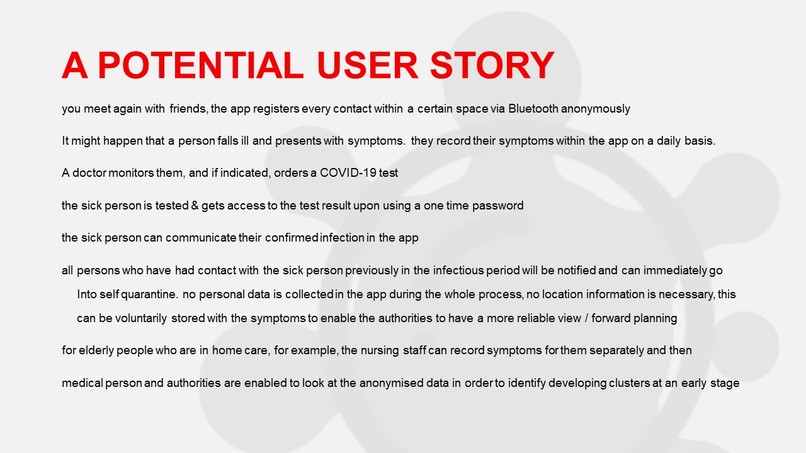 A POTENTIAL USER STORY

you meet again with friends, the app registers every contact within a certain space via Bluetooth anonymously

It might happen that a person falls ill and presents with symptoms. they record their symptoms within the app on a daily basis.

A doctor monitors them, and if indicated, orders a COVID-19 test

the sick person is tested & gets access to the test result upon using a one time password

the sick person can communicate their confirmed infection in the app

all persons who have had contact with the sick person previously in the infectious period will be notified and can immediately go Into self quarantine. no personal data is collected in the app during the whole process, no location information is necessary, this can be voluntarily stored with the symptoms to enable the authorities to have a more reliable view / forward planning

for elderly people who are in home care, for example, the nursing staff can record symptoms for them separately and then

medical person and authorities are enabled to look at the anonymised data in order to identify developing clusters at an early stage